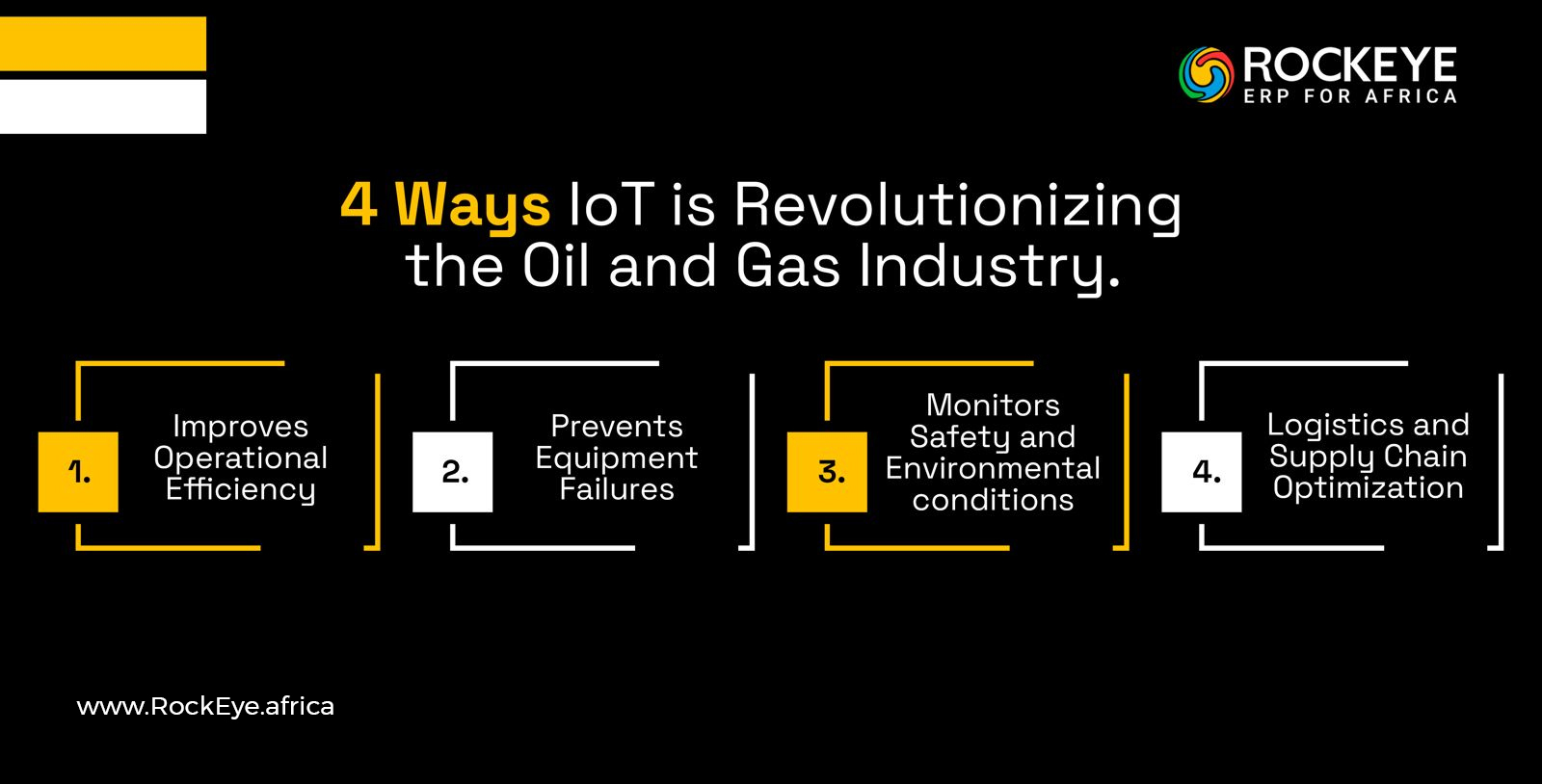 ROCKEYE
ERP FOR AFRICA

4 Ways IoT is Revolutionizing the Oil and Gas Industry.

1. Improves Operational Efficiency

2. Prevents Equipment Failures

3. Monitors Safety and Environmental conditions

4. Logistics and Supply Chain Optimization

www.RockEye.africa